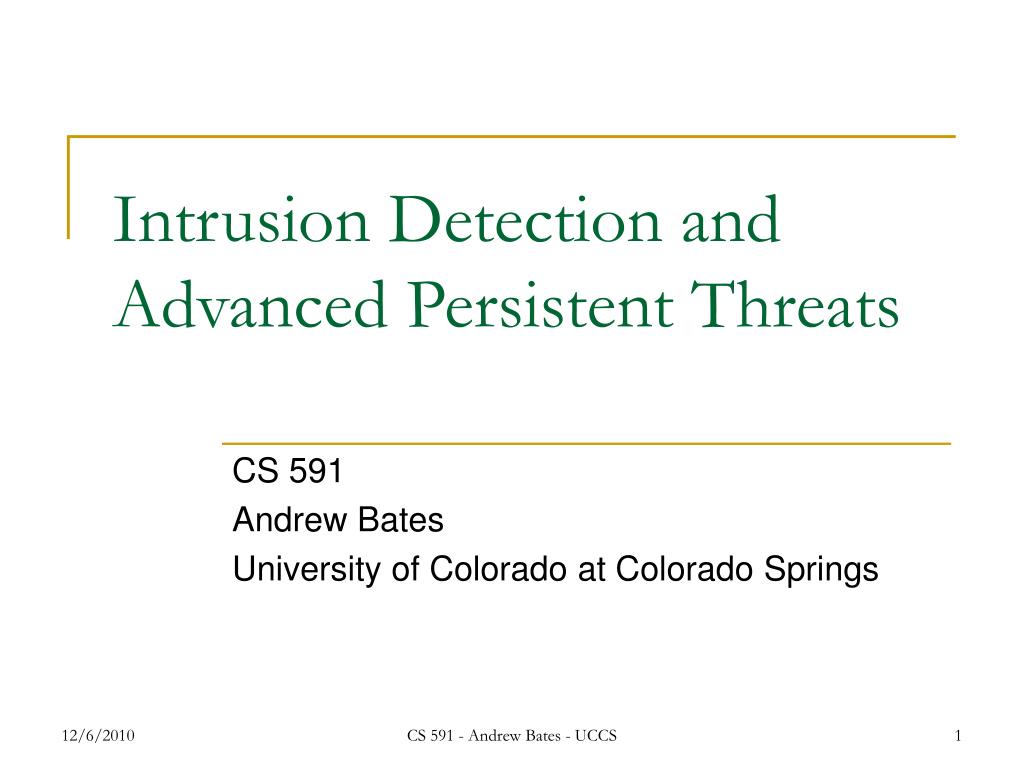 Intrusion Detection and Advanced Persistent Threats

CS 591
Andrew Bates
University of Colorado at Colorado Springs

12/6/2010

CS 591 - Andrew Bates - UCCS

1